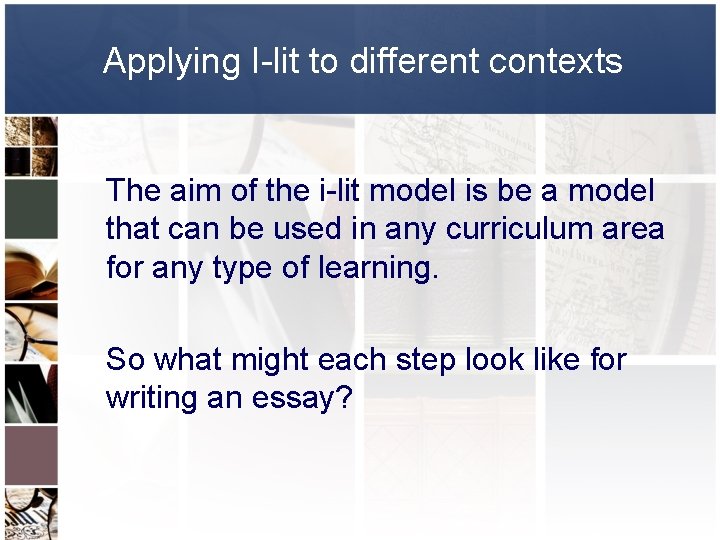 Applying I-lit to different contexts

The aim of the i-lit model is be a model that can be used in any curriculum area for any type of learning.

So what might each step look like for writing an essay?